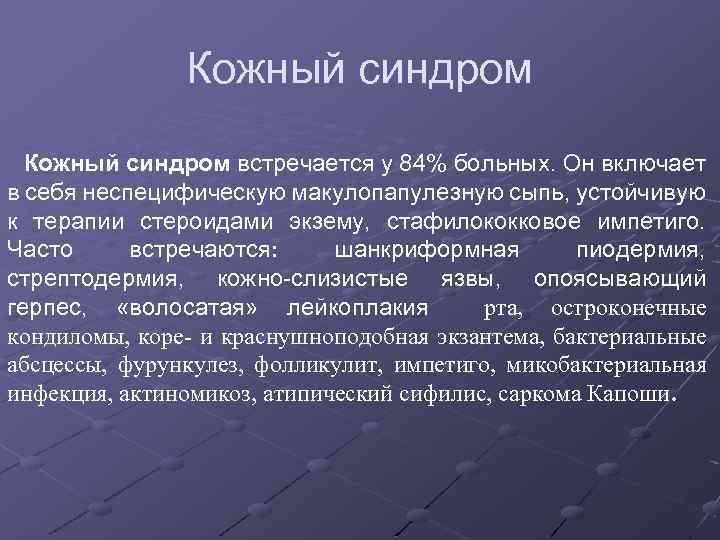 Кожный синдром

Кожный синдром встречается у 84% больных. Он включает в себя неспецифическую макулопапулезную сыпь, устойчивую к терапии стероидами экзему, стафилококковое импетиго. Часто встречаются: шанкриформная пиодермия, стрептодермия, кожно-слизистые язвы, опоясывающий герпес, «волосатая» лейкоплакия рта, остроконечные кондиломы, коре- и краснушноподобная экзантема, бактериальные абсцессы, фурункулез, фолликулит, импетиго, микобактериальная инфекция, актиномикоз, атипический сифилис, саркома Капоши.